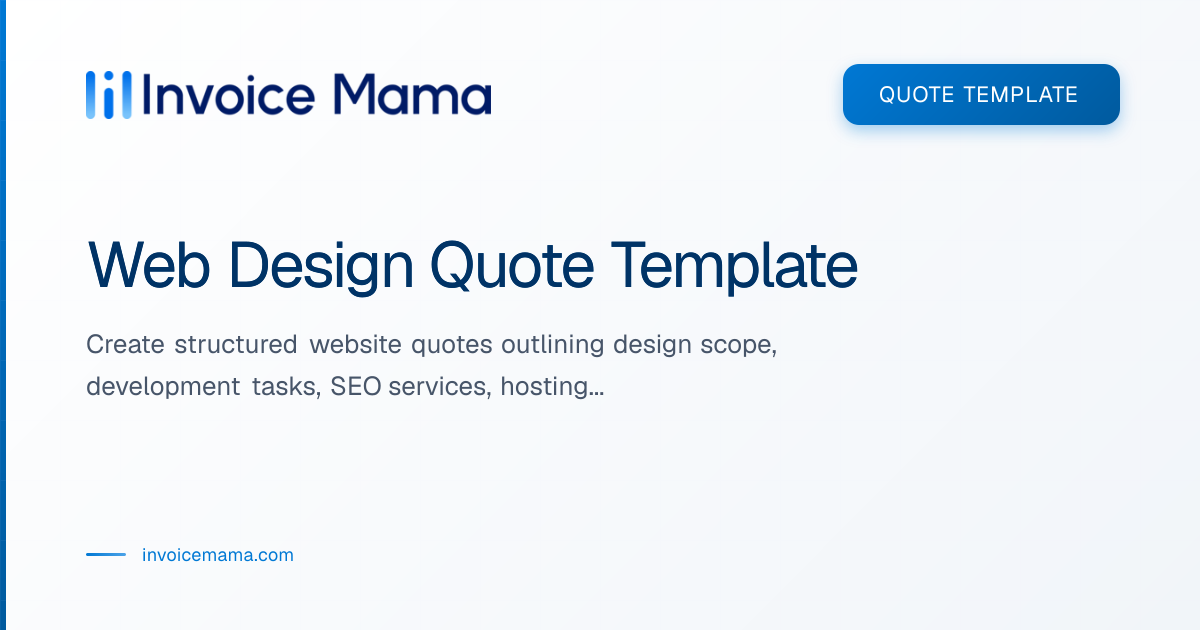 Invoice Mama

QUOTE TEMPLATE

Web Design Quote Template

Create structured website quotes outlining design scope, development tasks, SEO services, hosting...

invoicemama.com